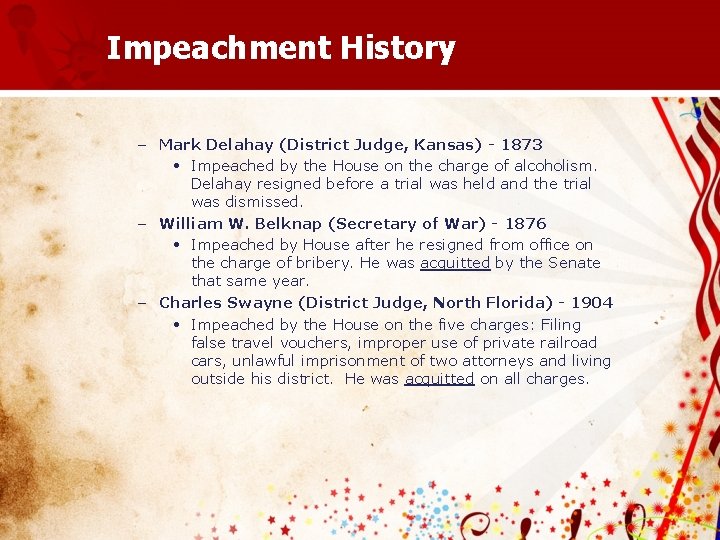 Impeachment History

– Mark Delahay (District Judge, Kansas) - 1873
• Impeached by the House on the charge of alcoholism. Delahay resigned before a trial was held and the trial was dismissed.
– William W. Belknap (Secretary of War) - 1876
• Impeached by House after he resigned from office on the charge of bribery. He was acquitted by the Senate that same year.
– Charles Swayne (District Judge, North Florida) - 1904
• Impeached by the House on the five charges: Filing false travel vouchers, improper use of private railroad cars, unlawful imprisonment of two attorneys and living outside his district. He was acquitted on all charges.